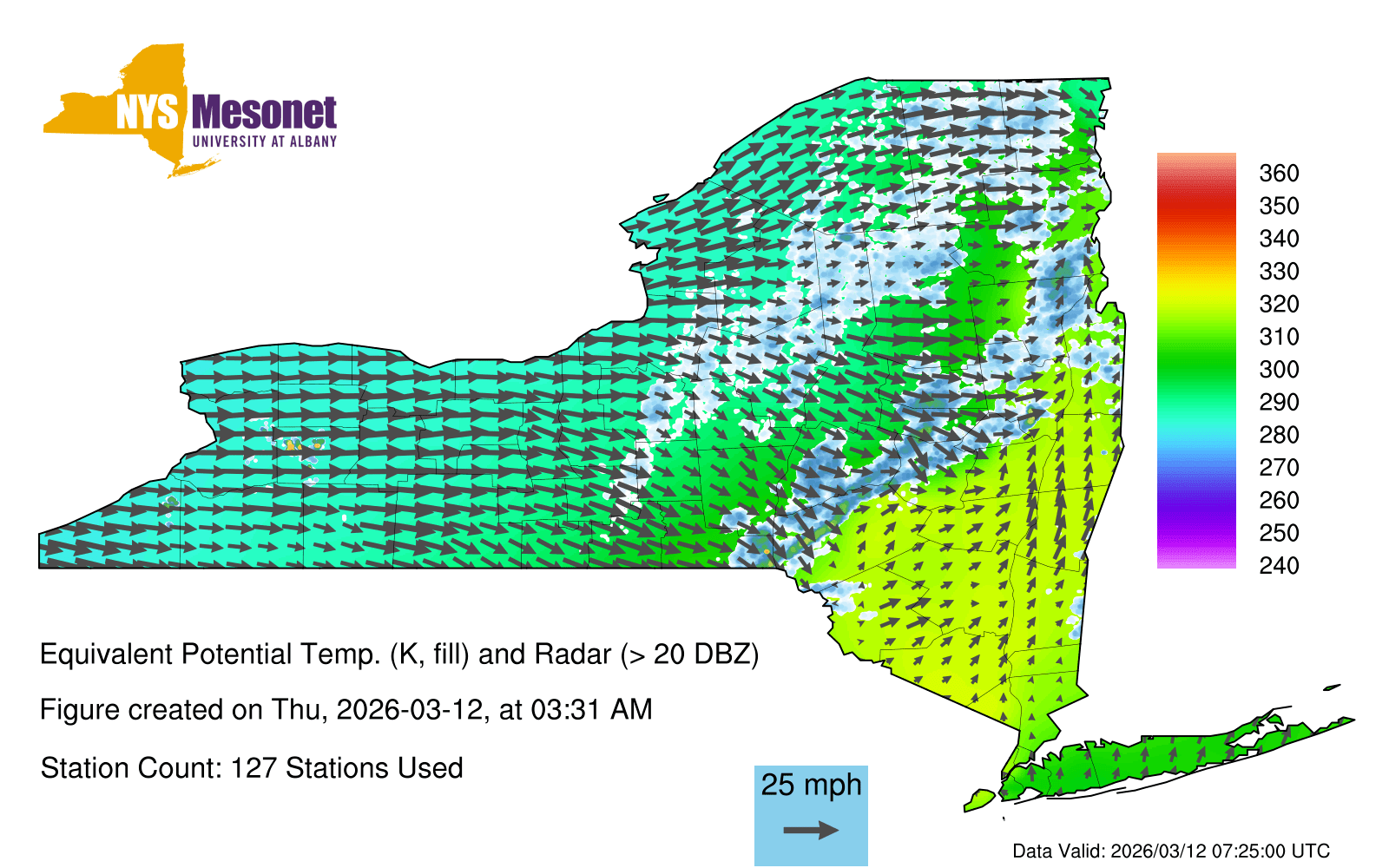 NYS Mesonet
UNIVERSITY AT ALBANY

360
350
340
330
320
310
300
290
280
270
260
250
240

Equivalent Potential Temp. (K, fill) and Radar (> 20 DBZ)

Figure created on Thu, 2026-03-12, at 03:31 AM

Station Count: 127 Stations Used

25 mph

Data Valid: 2026/03/12 07:25:00 UTC